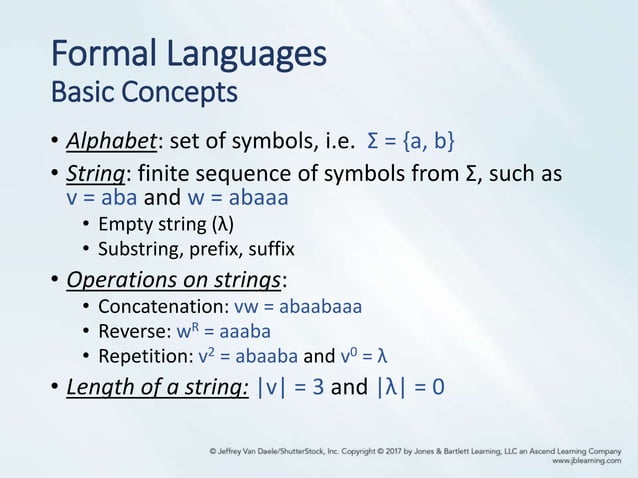 Formal Languages
Basic Concepts

• Alphabet: set of symbols, i.e. $\Sigma = \{a, b\}$
• String: finite sequence of symbols from $\Sigma$, such as $v = aba$ and $w = abaaa$
  • Empty string ($\lambda$)
  • Substring, prefix, suffix
• Operations on strings:
  • Concatenation: $vw = abaabaaa$
  • Reverse: $w^R = aaaba$
  • Repetition: $v^2 = abaaba$ and $v^0 = \lambda$
• Length of a string: $|v| = 3$ and $|\lambda| = 0$

© Jeffrey Van Daele/ShutterStock, Inc. Copyright © 2017 by Jones & Bartlett Learning, LLC an Ascend Learning Company
www.jblearning.com